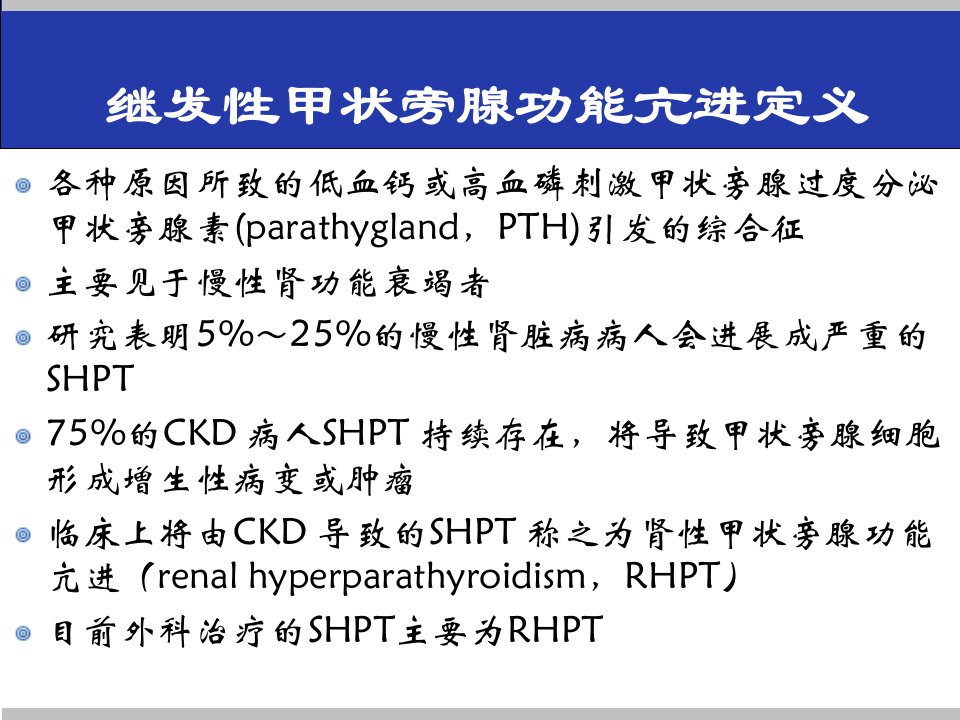 继发性甲状旁腺功能亢进定义

各种原因所致的低血钙或高血磷刺激甲状旁腺过度分泌甲状旁腺素(parathygland，PTH)引发的综合征

主要见于慢性肾功能衰竭者

研究表明5%～25%的慢性肾脏病病人会进展成严重的SHPT

75%的CKD 病人SHPT 持续存在，将导致甲状旁腺细胞形成增生性病变或肿瘤

临床上将由CKD 导致的SHPT 称之为肾性甲状旁腺功能亢进（renal hyperparathyroidism，RHPT）

目前外科治疗的SHPT主要为RHPT